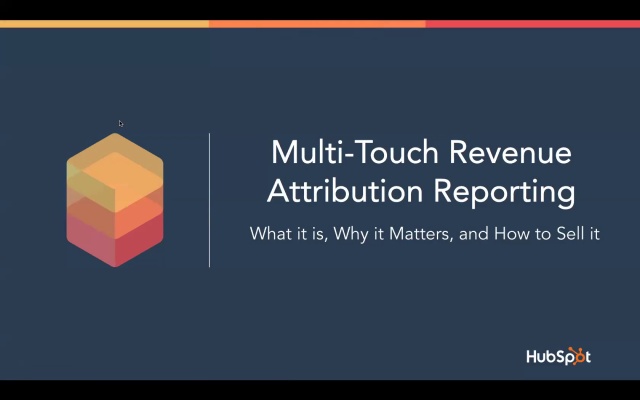 Multi-Touch Revenue Attribution Reporting

What it is, Why it Matters, and How to Sell it

HubSpot